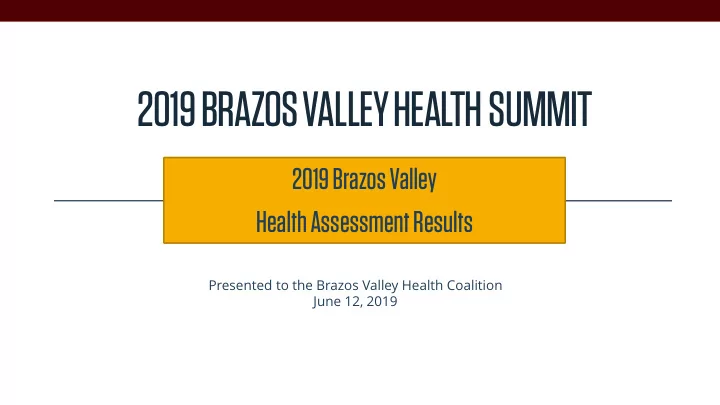 2019 BRAZOS VALLEY HEALTH SUMMIT

2019 Brazos Valley
Health Assessment Results

Presented to the Brazos Valley Health Coalition
June 12, 2019